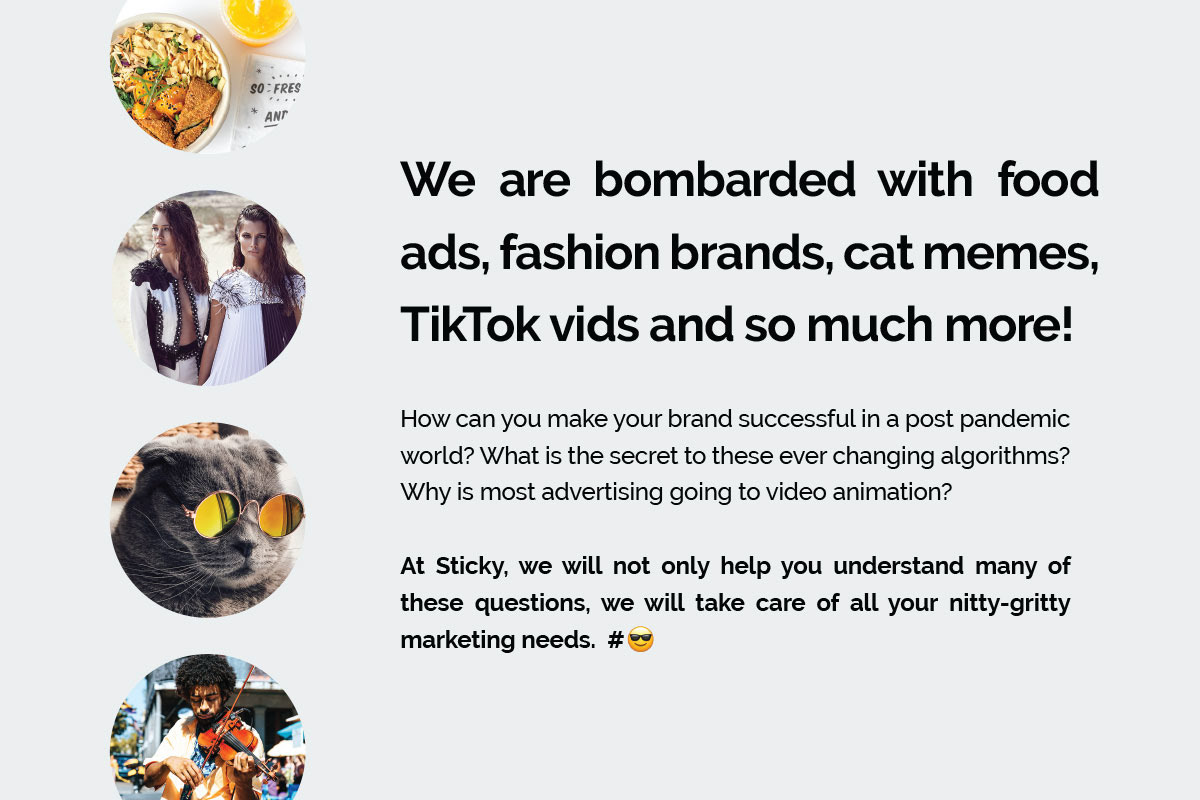 SO FRES
AND

We are bombarded with food ads, fashion brands, cat memes, TikTok vids and so much more!

How can you make your brand successful in a post pandemic world? What is the secret to these ever changing algorithms? Why is most advertising going to video animation?

At Sticky, we will not only help you understand many of these questions, we will take care of all your nitty-gritty marketing needs. #😎